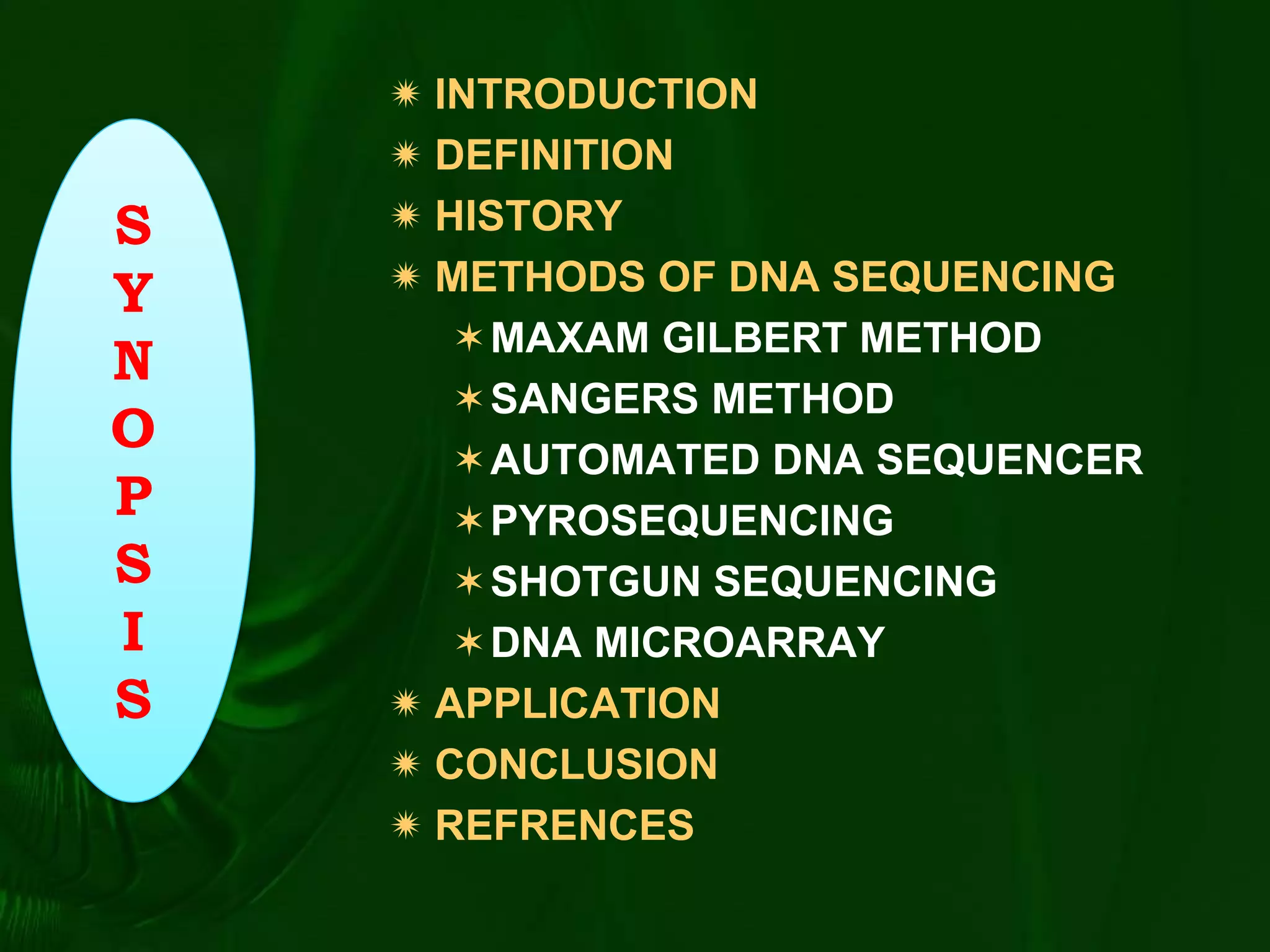 S
Y
N
O
P
S
I
S

✷ INTRODUCTION
✷ DEFINITION
✷ HISTORY
✷ METHODS OF DNA SEQUENCING
✶ MAXAM GILBERT METHOD
✶ SANGERS METHOD
✶ AUTOMATED DNA SEQUENCER
✶ PYROSEQUENCING
✶ SHOTGUN SEQUENCING
✶ DNA MICROARRAY
✷ APPLICATION
✷ CONCLUSION
✷ REFRENCES